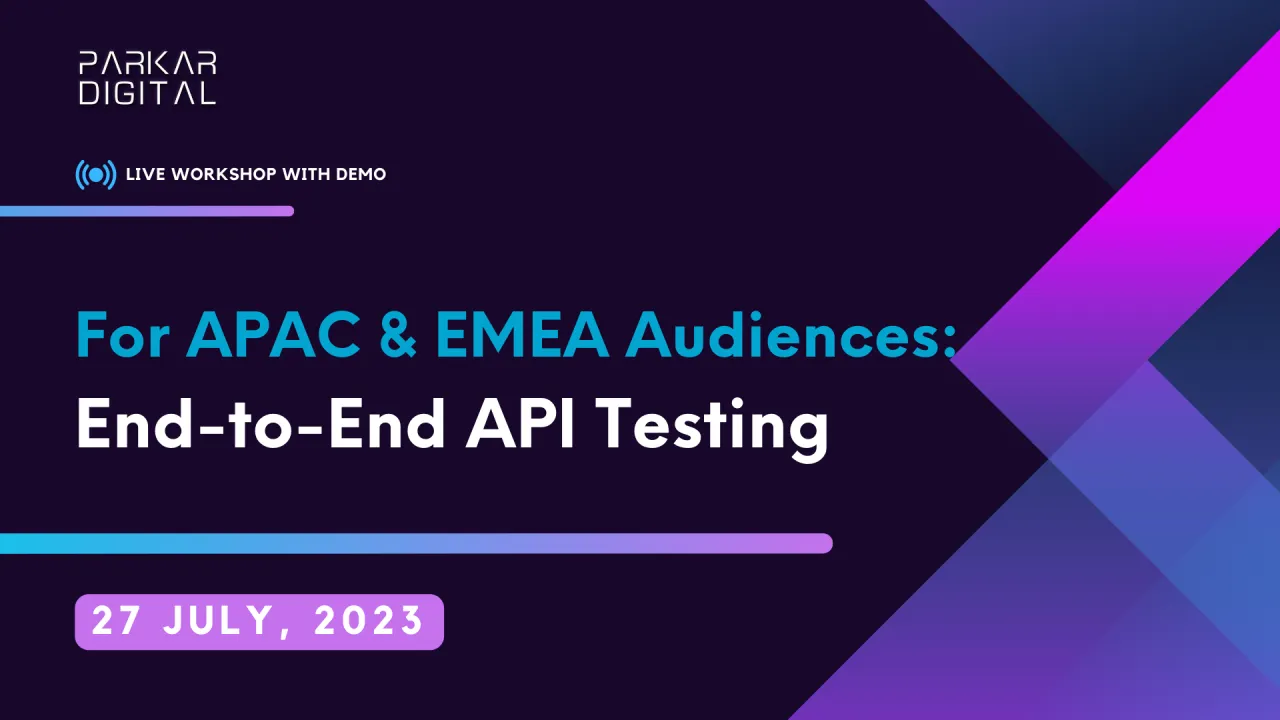 PARKAR DIGITAL

LIVE WORKSHOP WITH DEMO

For APAC & EMEA Audiences:
End-to-End API Testing

27 JULY, 2023